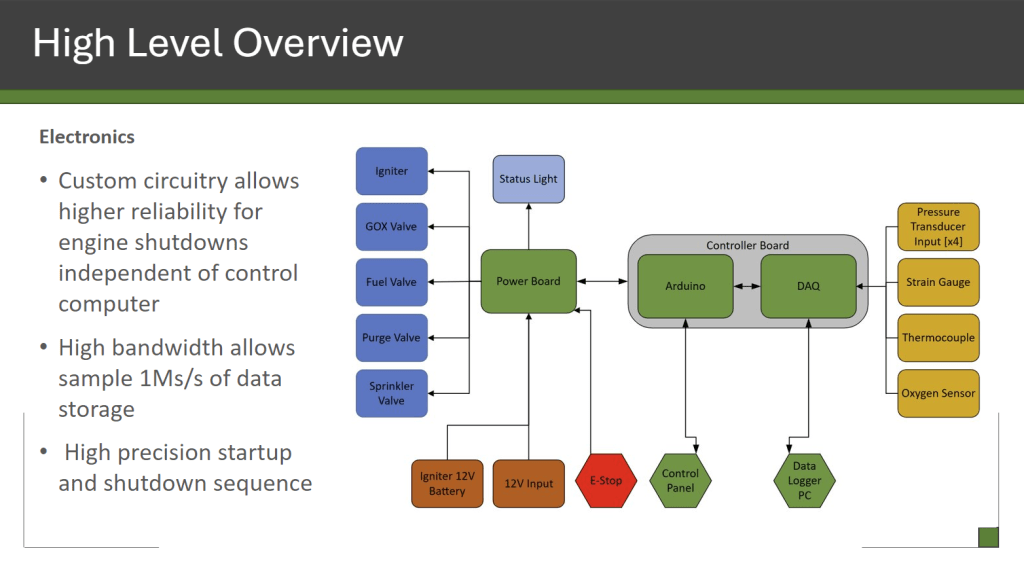 High Level Overview

Electronics

• Custom circuitry allows higher reliability for engine shutdowns independent of control computer

• High bandwidth allows sample 1Ms/s of data storage

• High precision startup and shutdown sequence

Igniter

GOX Valve

Fuel Valve

Purge Valve

Sprinkler Valve

Status Light

Power Board

Controller Board

Arduino

DAQ

Pressure Transducer Input [x4]

Strain Gauge

Thermocouple

Oxygen Sensor

Igniter 12V Battery

12V Input

E-Stop

Control Panel

Data Logger PC